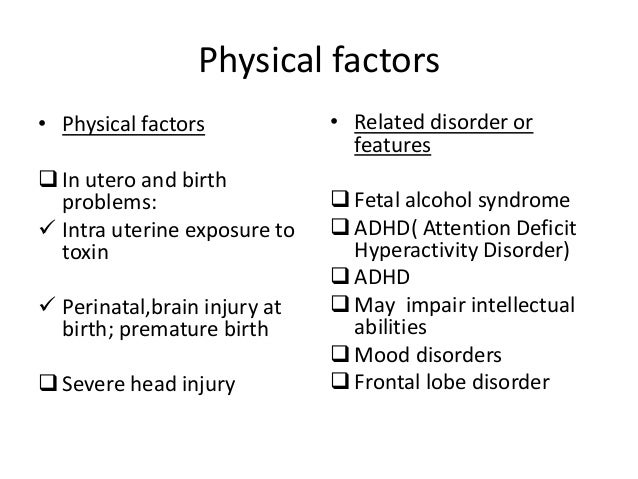 Physical factors

• Physical factors

❑ In utero and birth problems:

✓ Intra uterine exposure to toxin

✓ Perinatal,brain injury at birth; premature birth

❑ Severe head injury

• Related disorder or features

❑ Fetal alcohol syndrome

❑ ADHD( Attention Deficit Hyperactivity Disorder)

❑ ADHD

❑ May impair intellectual abilities

❑ Mood disorders

❑ Frontal lobe disorder